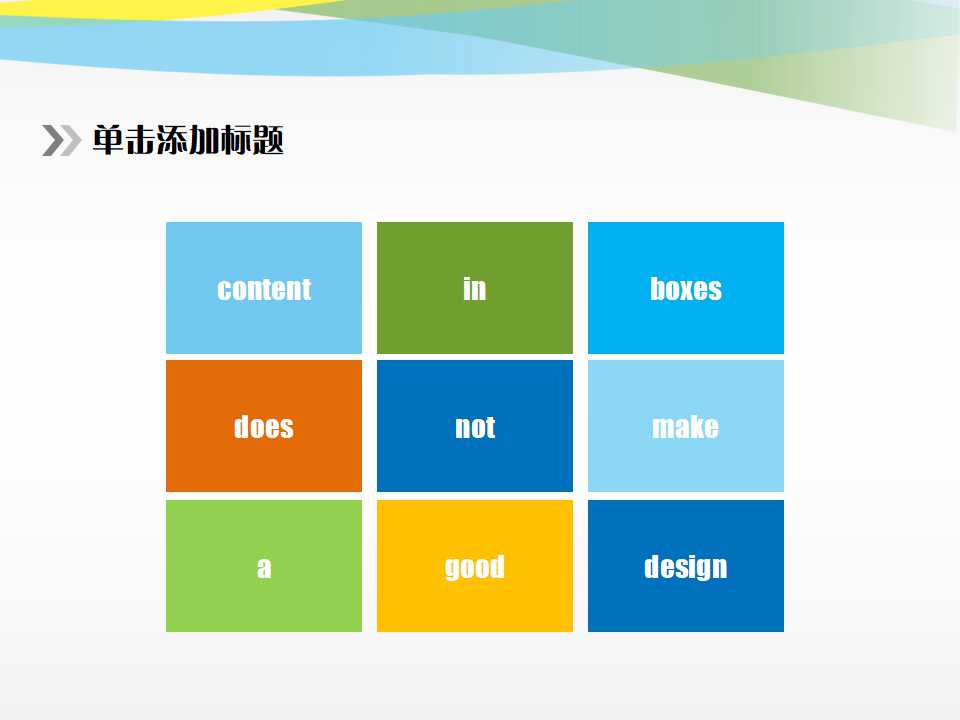 单击添加标题

content

in

boxes

does

not

make

a

good

design